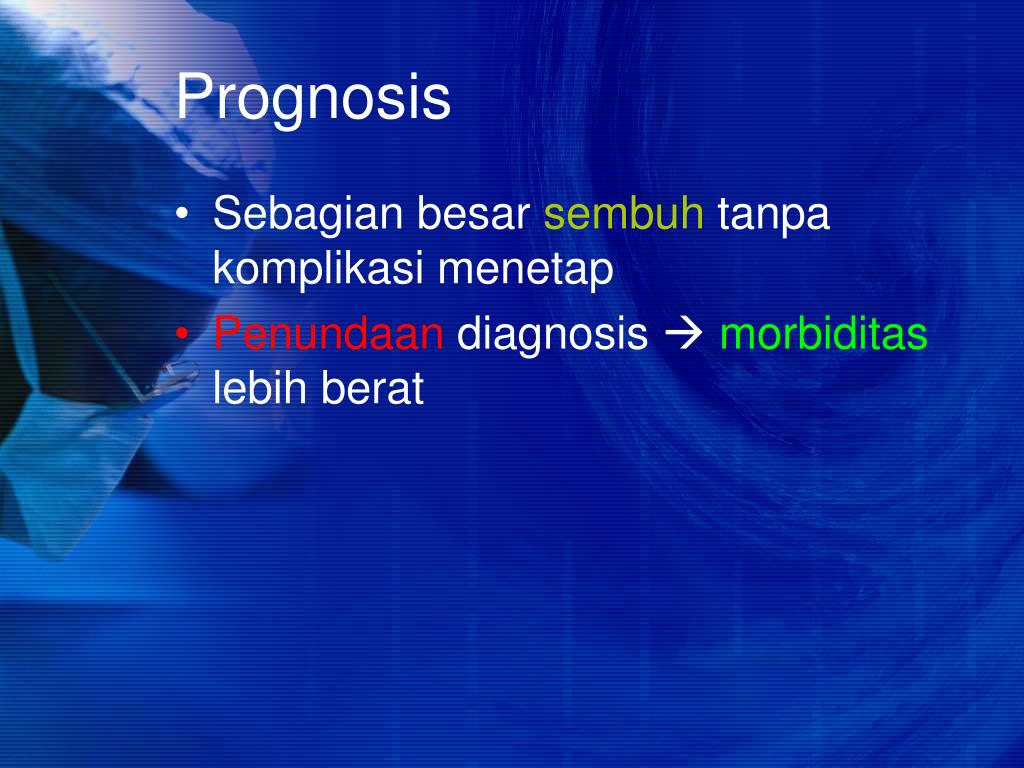 Prognosis

• Sebagian besar sembuh tanpa komplikasi menetap
• Penundaan diagnosis → morbiditas lebih berat